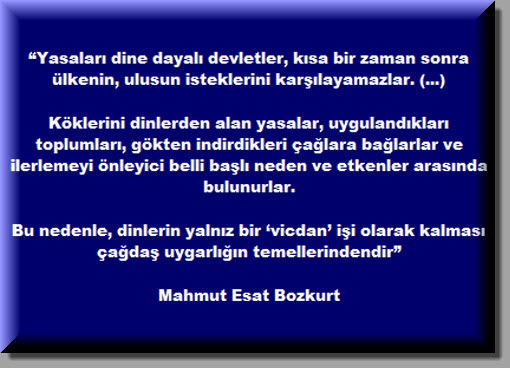 “Yasaları dine dayalı devletler, kısa bir zaman sonra ülkenin, ulusun isteklerini karşılayamazlar. (...)

Köklerini dinlerden alan yasalar, uygulandıkları toplumları, gökten indirdikleri çağlara bağlarlar ve ilerlemeyi önleyici belli başlı neden ve etkenler arasında bulunurlar.

Bu nedenle, dinlerin yalnız bir ‘vicdan’ işi olarak kalması çağdaş uygarlığın temellerindendir”

Mahmut Esat Bozkurt